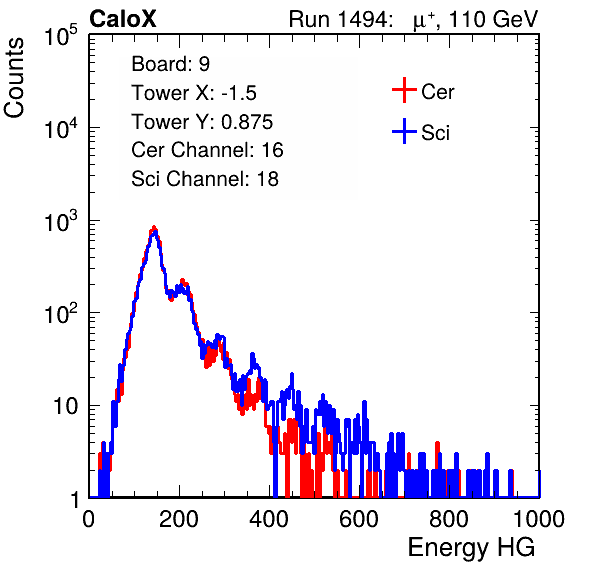 CaloX

Run 1494: $\mu^+$, 110 GeV

Counts

$10^5$

$10^4$

$10^3$

$10^2$

10

1

Board: 9
Tower X: -1.5
Tower Y: 0.875
Cer Channel: 16
Sci Channel: 18

Cer

Sci

0

200

400

600

800

1000

Energy HG